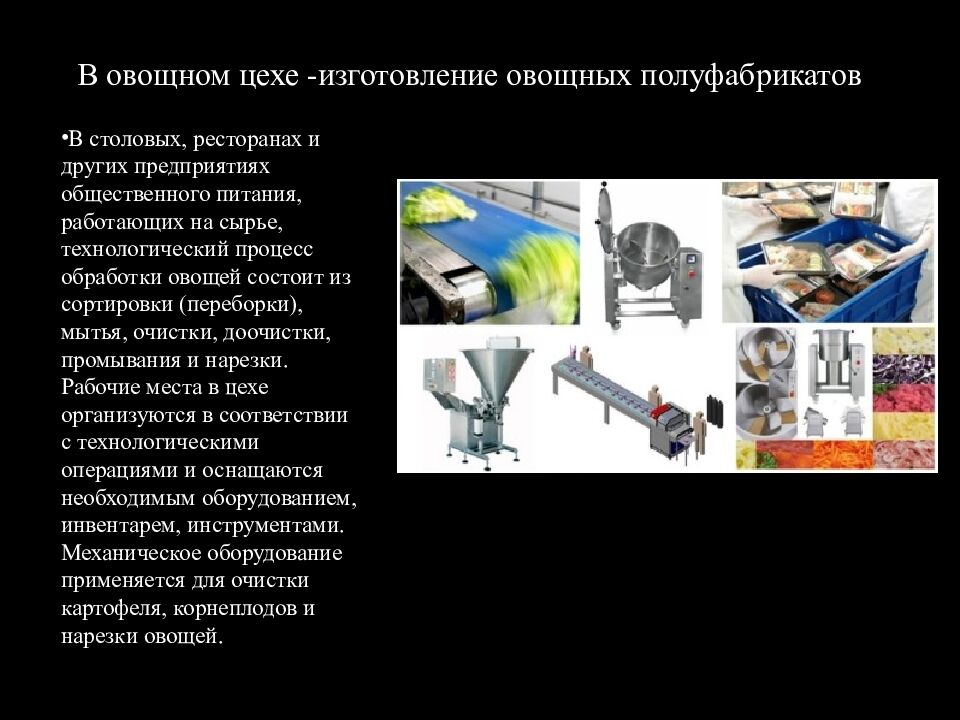 В овощном цехе -изготовление овощных полуфабрикатов

•В столовых, ресторанах и других предприятиях общественного питания, работающих на сырье, технологический процесс обработки овощей состоит из сортировки (переборки), мытья, очистки, доочистки, промывания и нарезки. Рабочие места в цехе организуются в соответствии с технологическими операциями и оснащаются необходимым оборудованием, инвентарем, инструментами. Механическое оборудование применяется для очистки картофеля, корнеплодов и нарезки овощей.